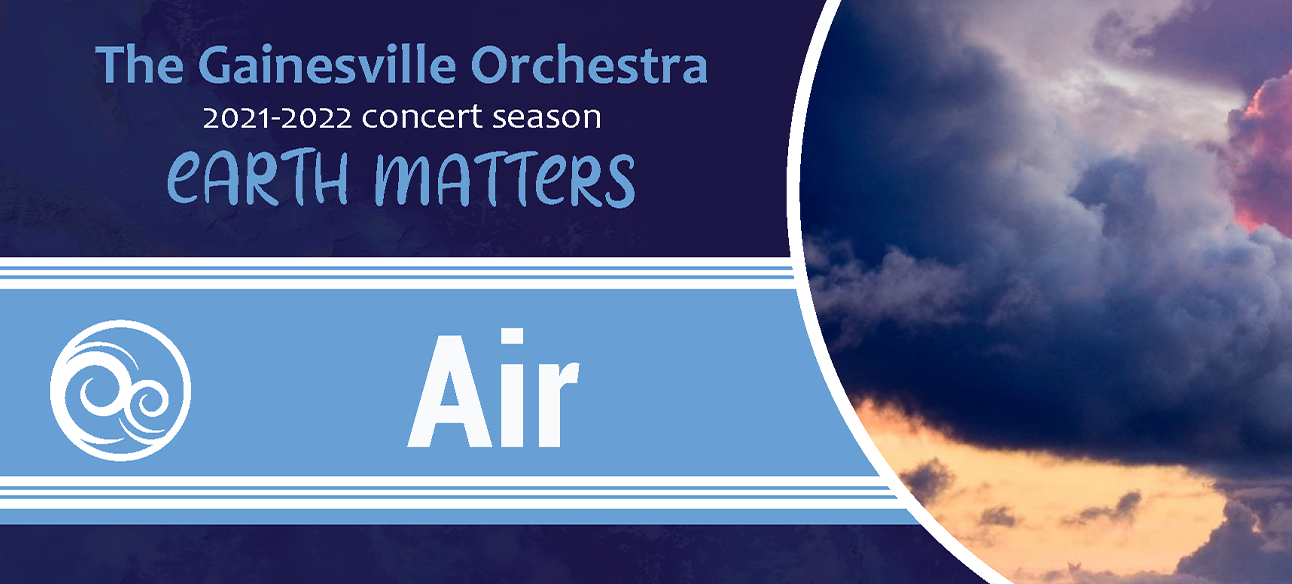 The Gainesville Orchestra
2021-2022 concert season
EARTH MATTERS

Air